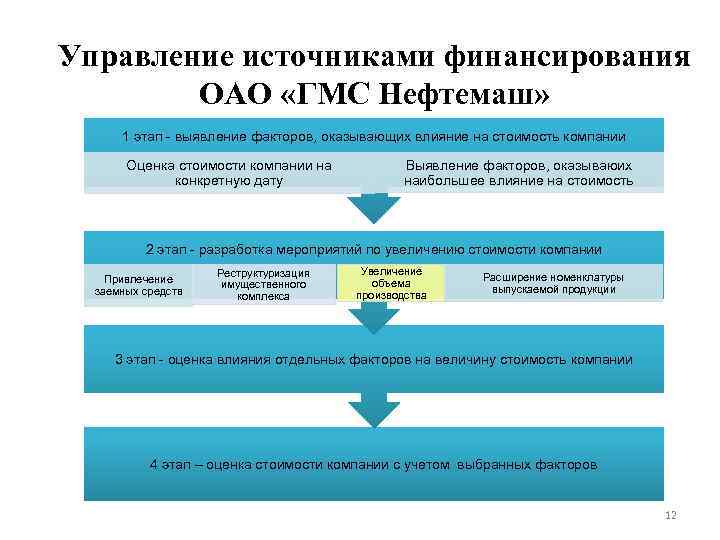 Управление источниками финансирования ОАО «ГМС Нефтемаш»

1 этап - выявление факторов, оказывающих влияние на стоимость компании

Оценка стоимости компании на конкретную дату

Выявление факторов, оказываюих наибольшее влияние на стоимость

2 этап - разработка мероприятий по увеличению стоимости компании

Привлечение заемных средств

Реструктуризация имущественного комплекса

Увеличение объема производства

Расширение номенклатуры выпускаемой продукции

3 этап - оценка влияния отдельных факторов на величину стоимость компании

4 этап – оценка стоимости компании с учетом выбранных факторов

12